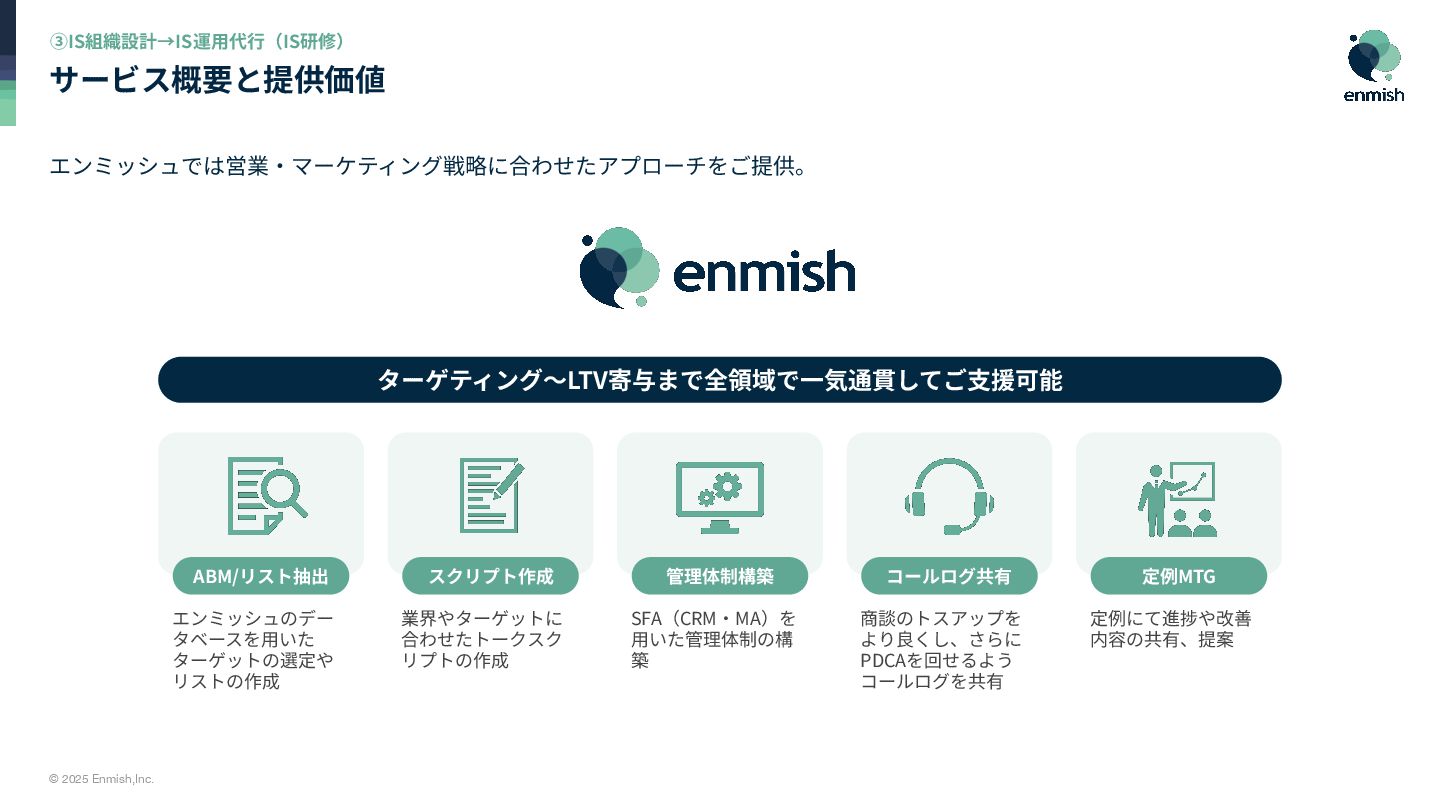 ③IS組織設計→IS運用代行（IS研修）
サービス概要と提供価値

enmish

エンミッシュでは営業・マーケティング戦略に合わせたアプローチをご提供。

enmish

ターゲティング〜LTV寄与まで全領域で一気通貫してご支援可能

ABM/リスト抽出
エンミッシュのデータベースを用いたターゲットの選定やリストの作成

スクリプト作成
業界やターゲットに合わせたトークスクリプトの作成

管理体制構築
SFA（CRM・MA）を用いた管理体制の構築

コールログ共有
商談のトスアップをより良くし、さらにPDCAを回せるようコールログを共有

定例MTG
定例にて進捗や改善内容の共有、提案

© 2025 Enmish,Inc.